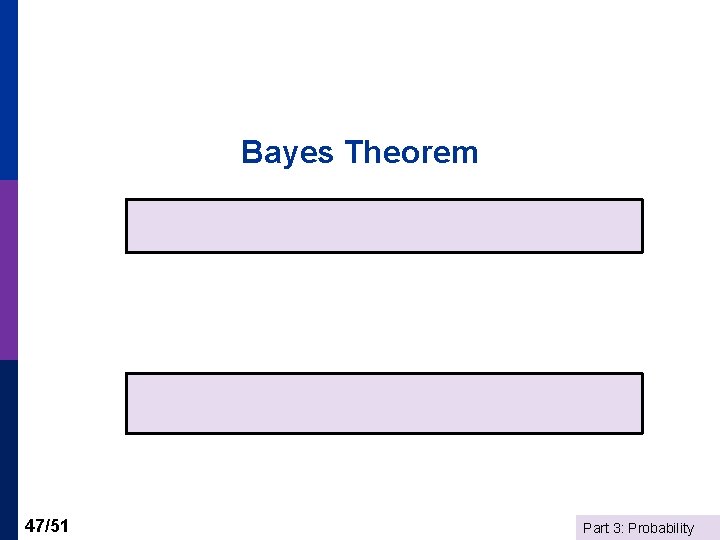 Bayes Theorem

47/51

Part 3: Probability